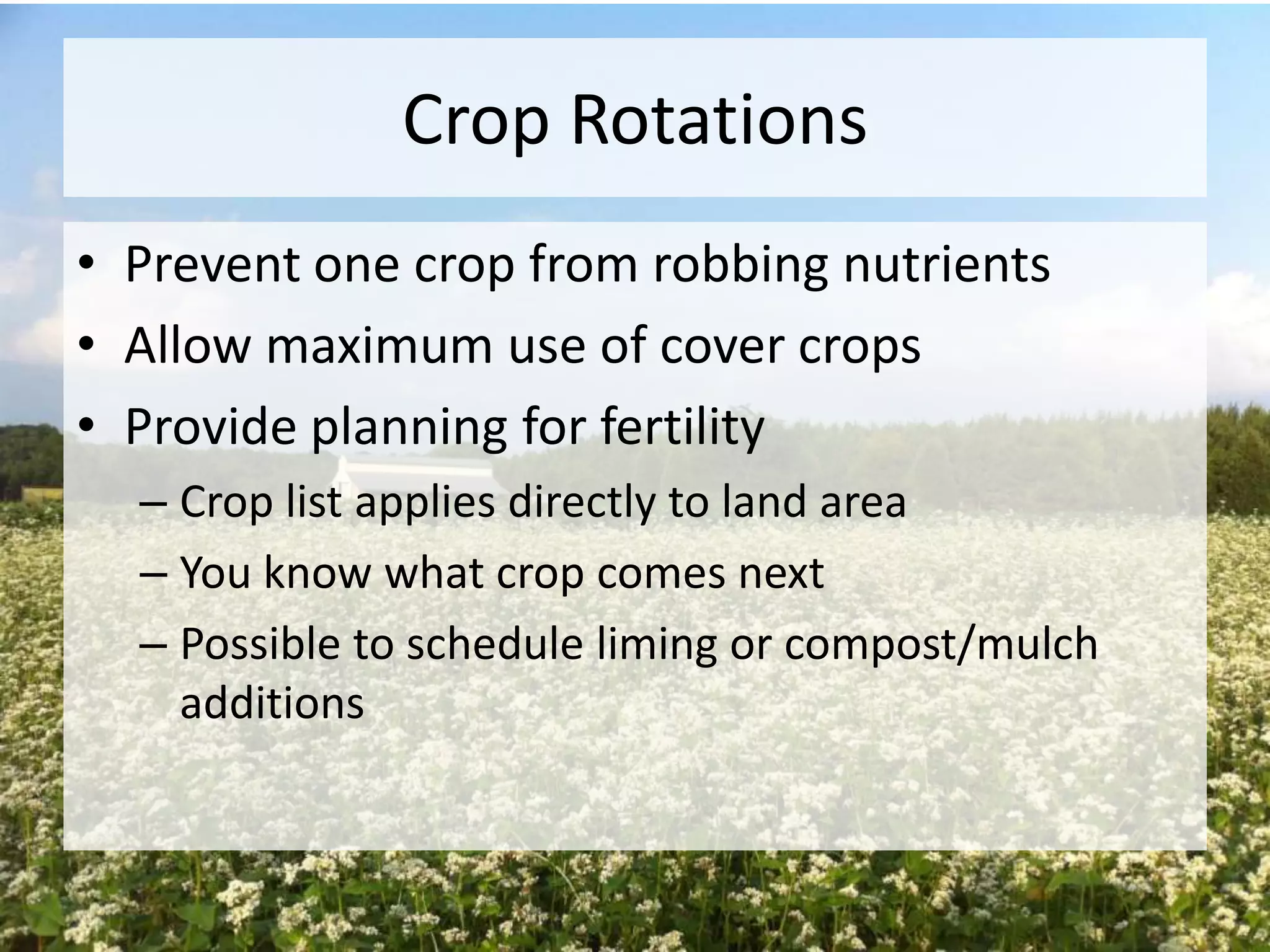 Crop Rotations

• Prevent one crop from robbing nutrients
• Allow maximum use of cover crops
• Provide planning for fertility
– Crop list applies directly to land area
– You know what crop comes next
– Possible to schedule liming or compost/mulch additions